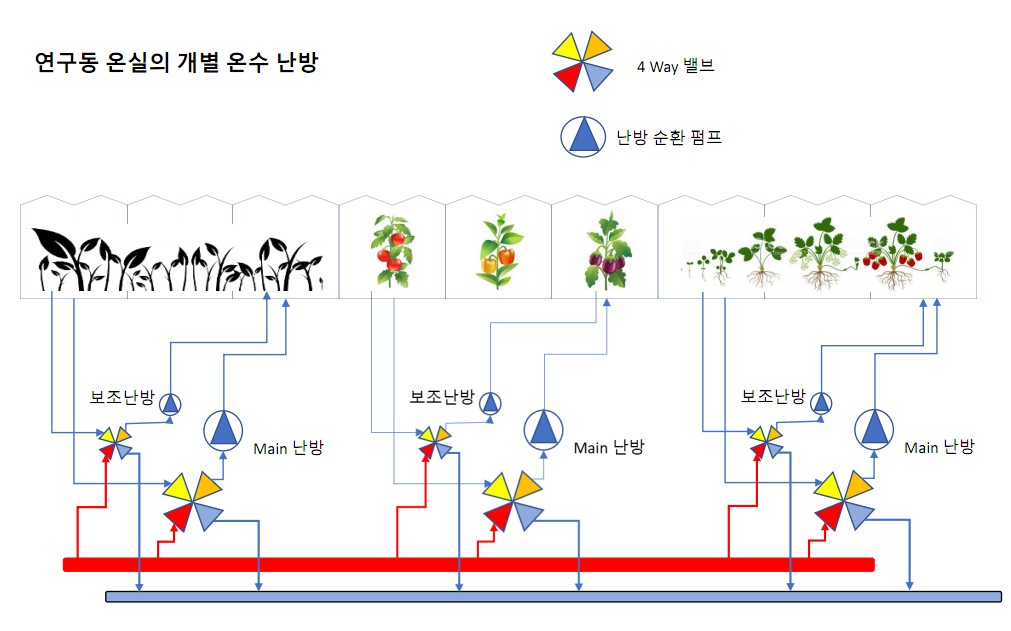 연구동 온실의 개별 온수 난방

4 Way 밸브

난방 순환 펌프

보조난방

Main 난방

보조난방

Main 난방

보조난방

Main 난방